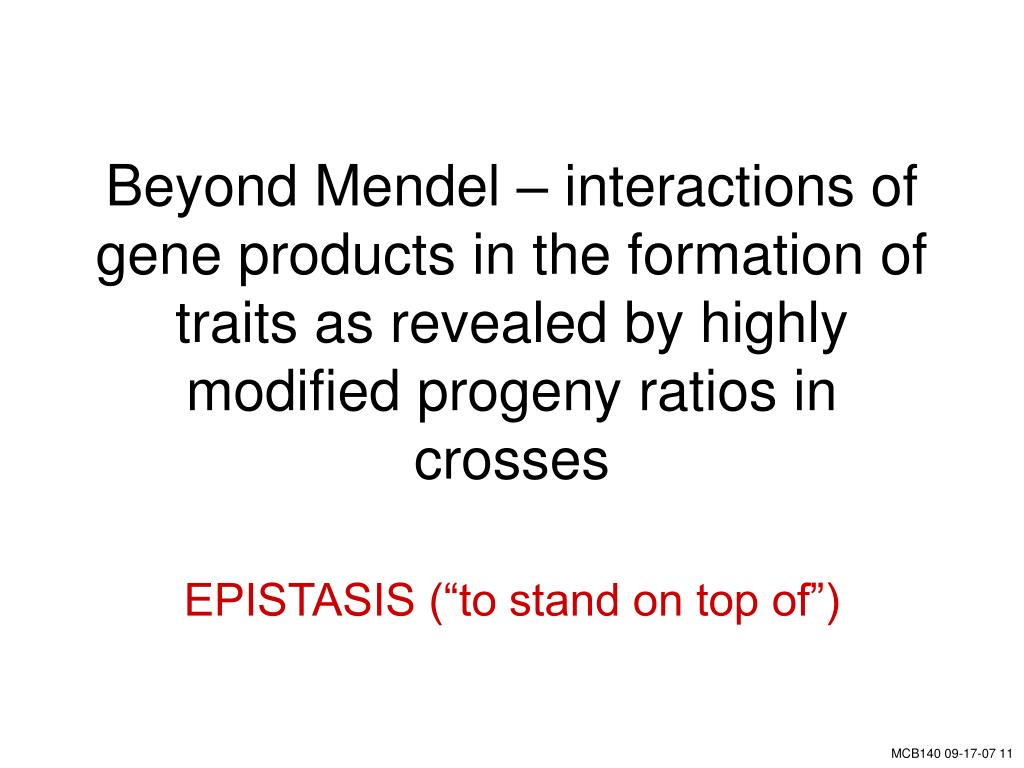 Beyond Mendel – interactions of gene products in the formation of traits as revealed by highly modified progeny ratios in crosses

EPISTASIS (“to stand on top of”)

MCB140 09-17-07 11